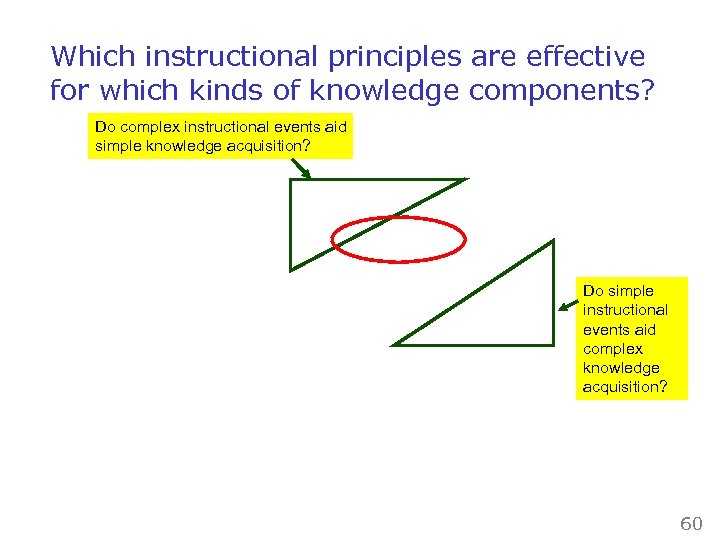 Which instructional principles are effective for which kinds of knowledge components?

Do complex instructional events aid simple knowledge acquisition?

Do simple instructional events aid complex knowledge acquisition?

60